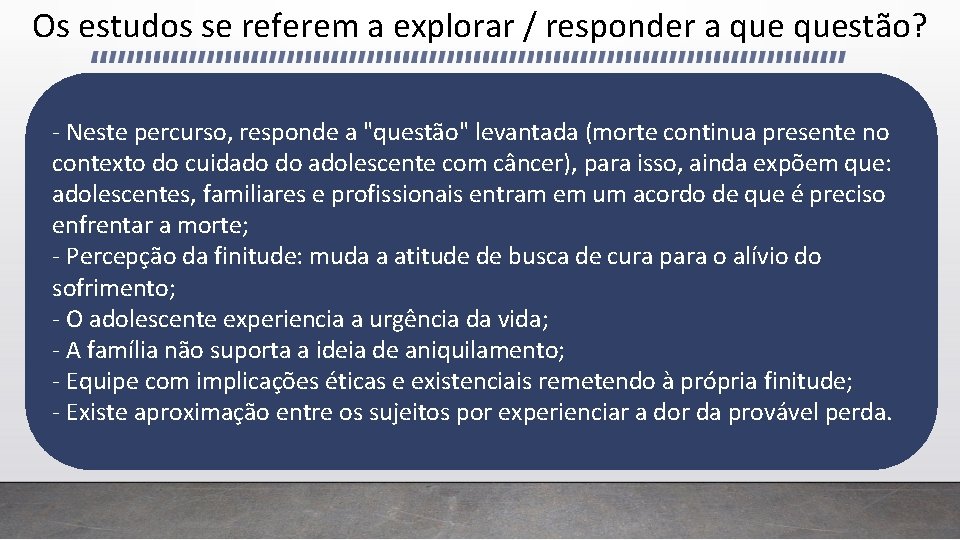 Os estudos se referem a explorar / responder a que questão?

- Neste percurso, responde a "questão" levantada (morte continua presente no contexto do cuidado do adolescente com câncer), para isso, ainda expõem que: adolescentes, familiares e profissionais entram em um acordo de que é preciso enfrentar a morte;
- Percepção da finitude: muda a atitude de busca de cura para o alívio do sofrimento;
- O adolescente experiencia a urgência da vida;
- A família não suporta a ideia de aniquilamento;
- Equipe com implicações éticas e existenciais remetendo à própria finitude;
- Existe aproximação entre os sujeitos por experienciar a dor da provável perda.